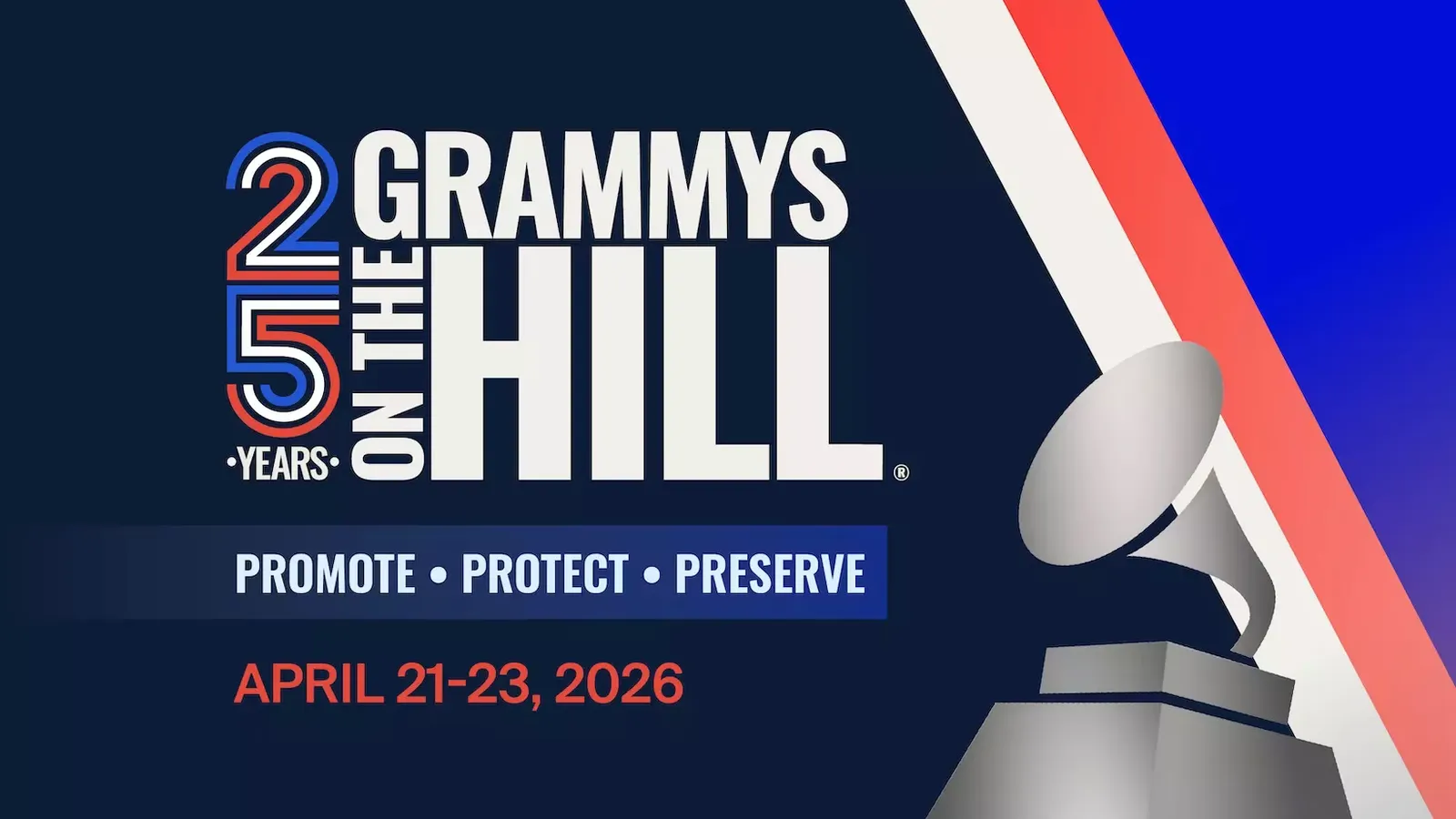 25
•YEARS•

GRAMMYS
ON THE
HILL®

PROMOTE • PROTECT • PRESERVE

APRIL 21-23, 2026